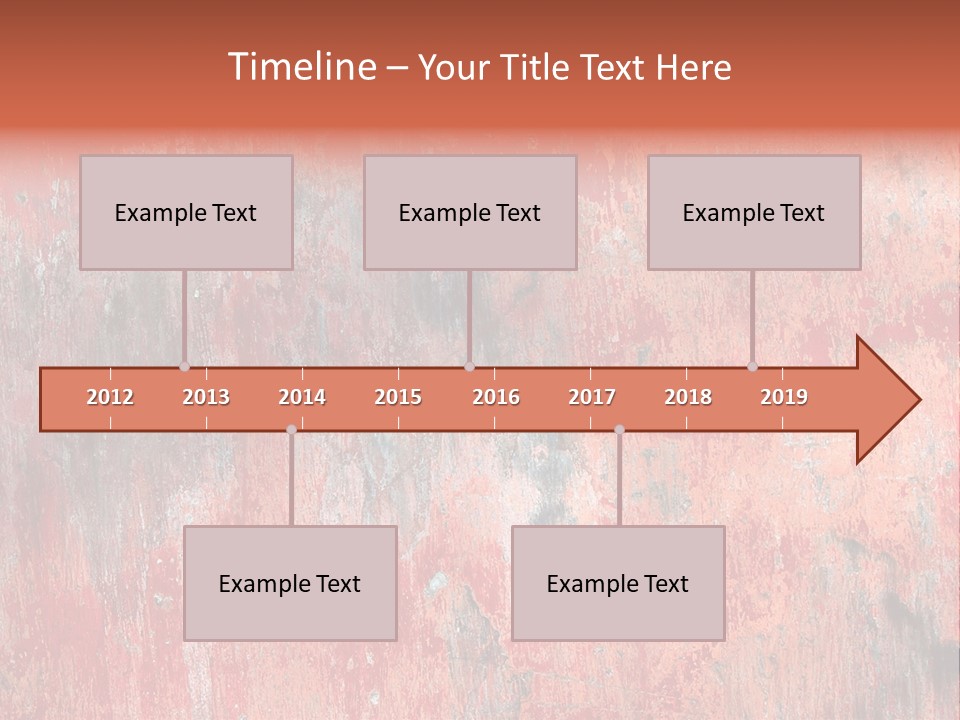 Timeline – Your Title Text Here

Example Text

Example Text

Example Text

2012 2013 2014 2015 2016 2017 2018 2019

Example Text

Example Text